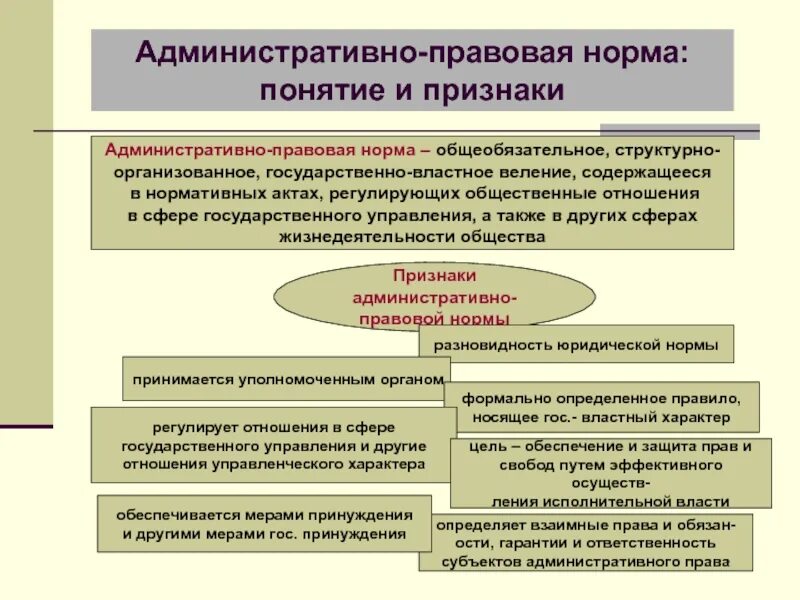 Административно-правовая норма: понятие и признаки

Административно-правовая норма – общеобязательное, структурно-организованное, государственно-властное веление, содержащееся в нормативных актах, регулирующих общественные отношения в сфере государственного управления, а также в других сферах жизнедеятельности общества

Признаки административно-правовой нормы

разновидность юридической нормы

принимается уполномоченным органом

формально определенное правило, носящее гос.- властный характер

регулирует отношения в сфере государственного управления и другие отношения управленческого характера

цель – обеспечение и защита прав и свобод путем эффективного осуществления исполнительной власти

обеспечивается мерами принуждения и другими мерами гос. принуждения

определяет взаимные права и обязанности, гарантии и ответственность субъектов административного права